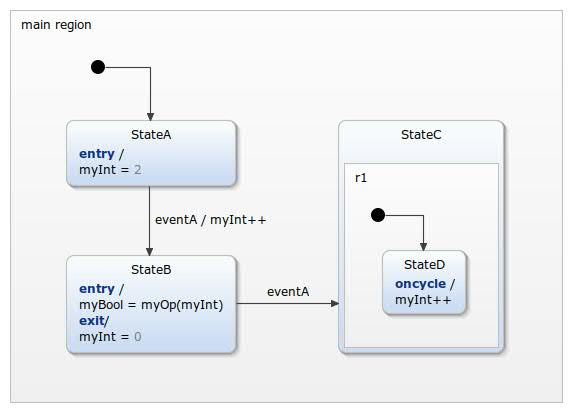 main region

StateA
entry /
myInt = 2

eventA / myInt++

StateB
entry /
myBool = myOp(myInt)
exit/
myInt = 0

eventA

StateC

r1

StateD
oncycle /
myInt++